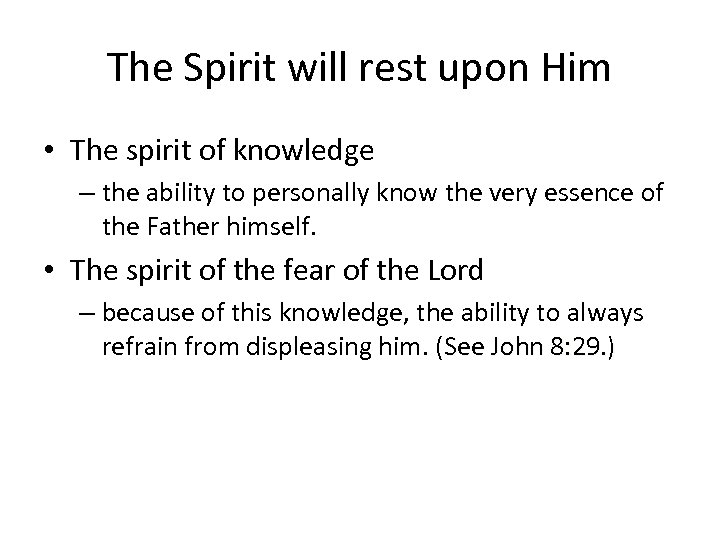 The Spirit will rest upon Him

• The spirit of knowledge
– the ability to personally know the very essence of the Father himself.

• The spirit of the fear of the Lord
– because of this knowledge, the ability to always refrain from displeasing him. (See John 8:29.)